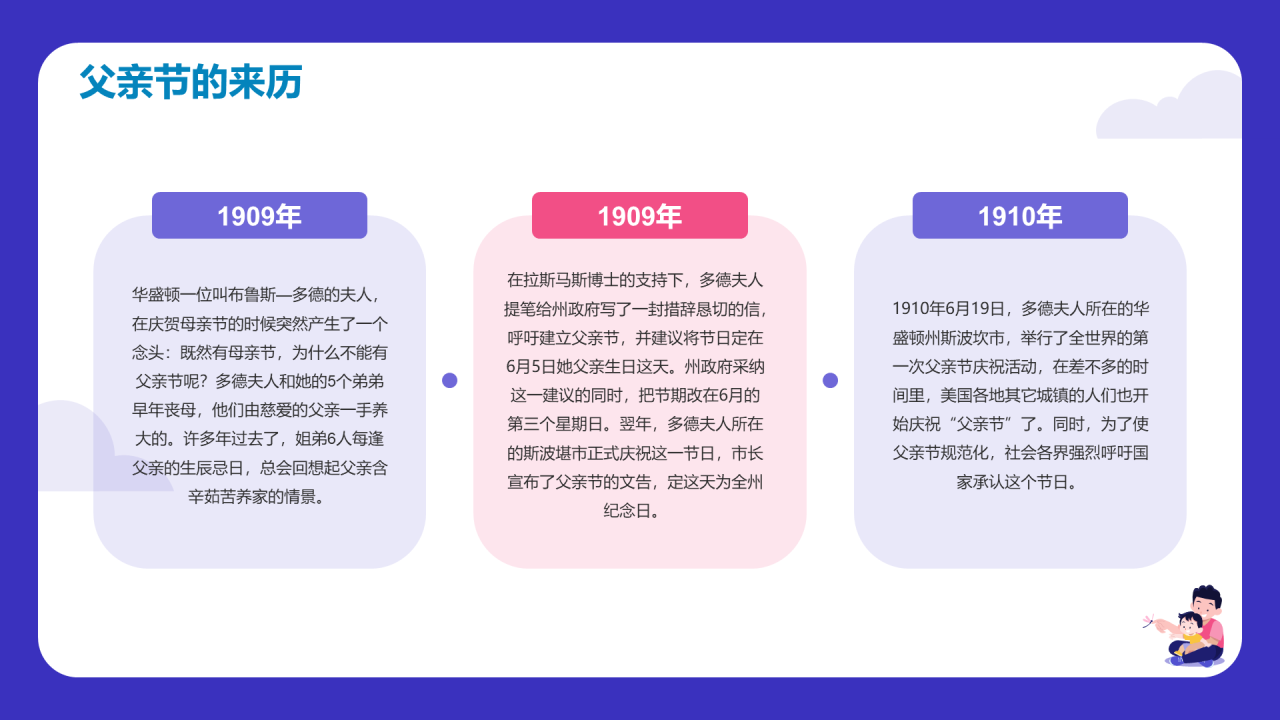 父亲节的来历

1909年

华盛顿一位叫布鲁斯—多德的夫人，在庆贺母亲节的时候突然产生了一个念头：既然有母亲节，为什么不能有父亲节呢？多德夫人和她的5个弟弟早年丧母，他们由慈爱的父亲一手养大的。许多年过去了，姐弟6人每逢父亲的生辰忌日，总会回想起父亲含辛茹苦养家的情景。

1909年

在拉斯马斯博士的支持下，多德夫人提笔给州政府写了一封措辞恳切的信，呼吁建立父亲节，并建议将节日定在6月5日她父亲生日这天。州政府采纳这一建议的同时，把节期改在6月的第三个星期日。翌年，多德夫人所在的斯波堪市正式庆祝这一节日，市长宣布了父亲节的文告，定这天为全州纪念日。

1910年

1910年6月19日，多德夫人所在的华盛顿州斯波坎市，举行了全世界的第一次父亲节庆祝活动，在差不多的时间里，美国各地其它城镇的人们也开始庆祝“父亲节”了。同时，为了使父亲节规范化，社会各界强烈呼吁国家承认这个节日。